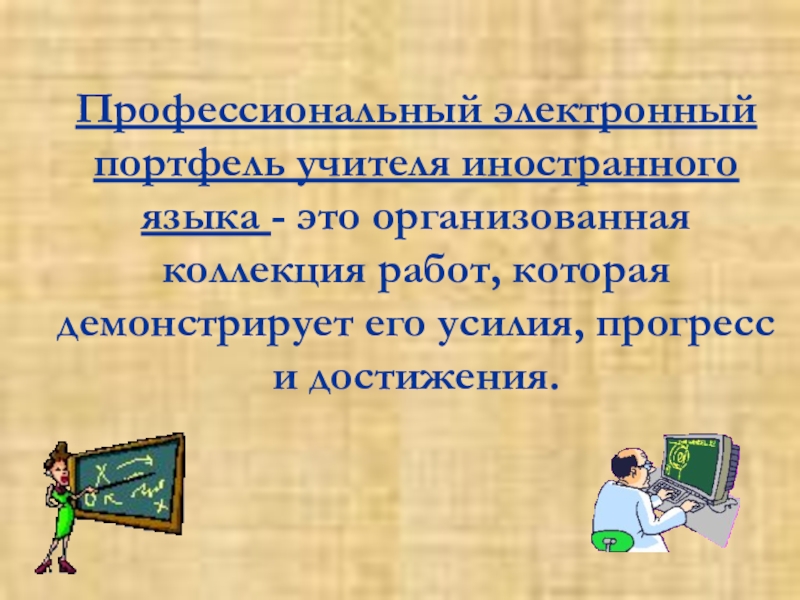 Профессиональный электронный портфель учителя иностранного языка - это организованная коллекция работ, которая демонстрирует его усилия, прогресс и достижения.